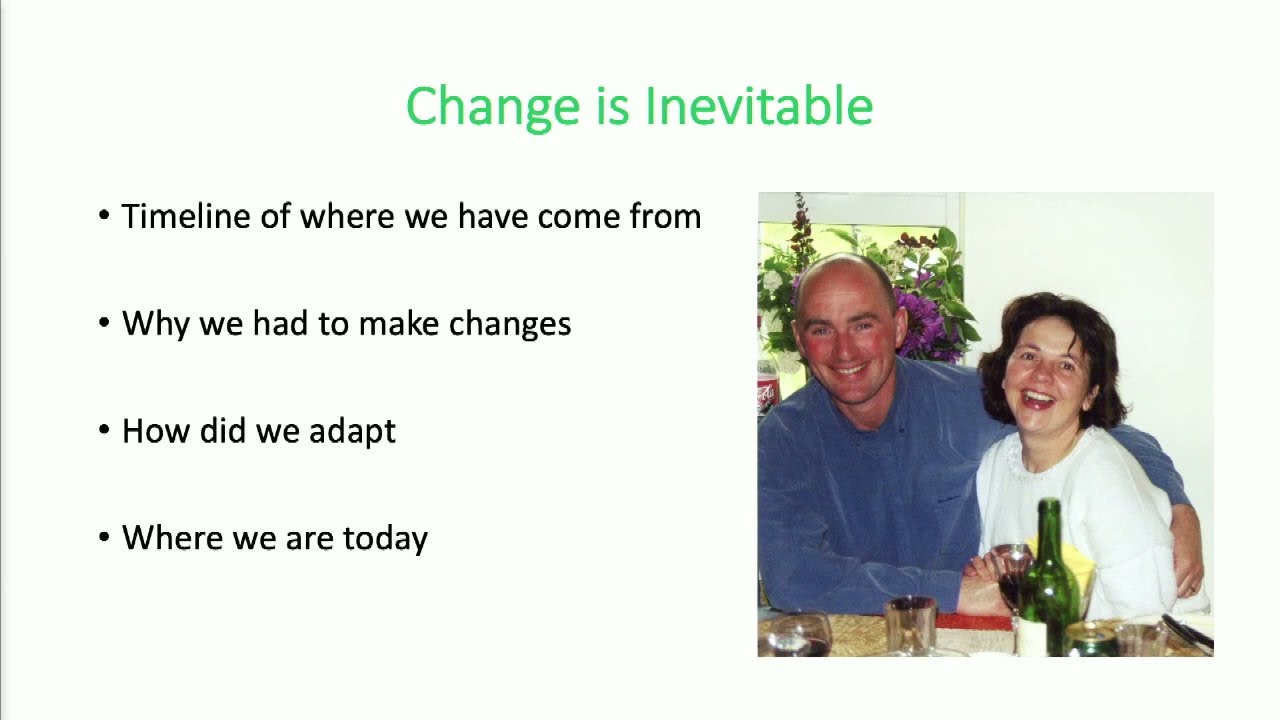 Change is Inevitable

• Timeline of where we have come from

• Why we had to make changes

• How did we adapt

• Where we are today